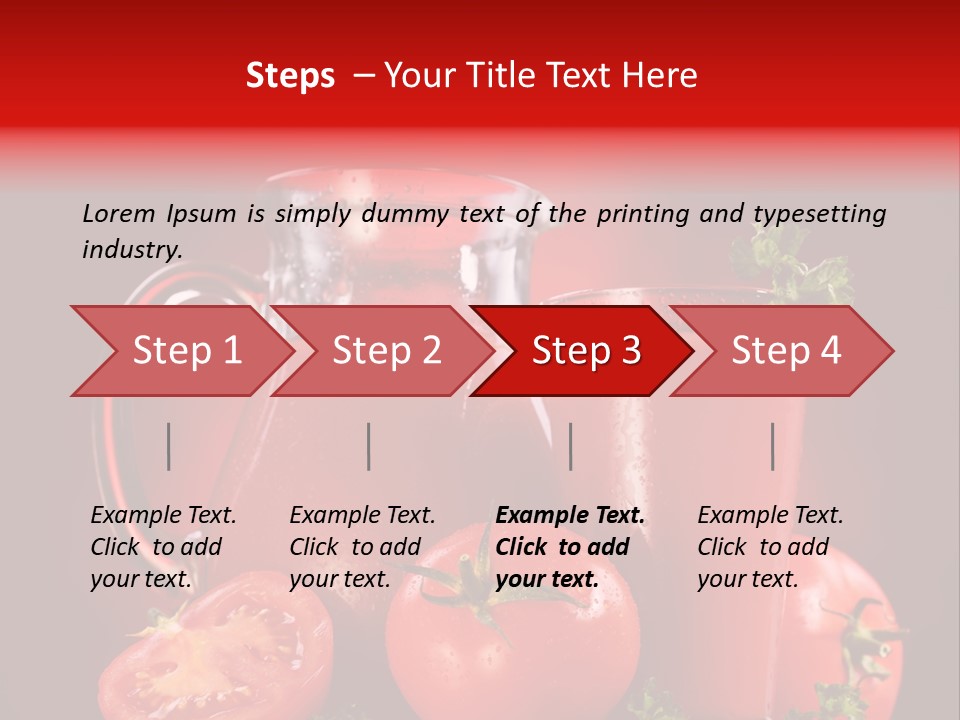 Steps – Your Title Text Here

Lorem Ipsum is simply dummy text of the printing and typesetting industry.

Step 1

Step 2

Step 3

Step 4

Example Text. Click to add your text.

Example Text. Click to add your text.

Example Text. Click to add your text.

Example Text. Click to add your text.